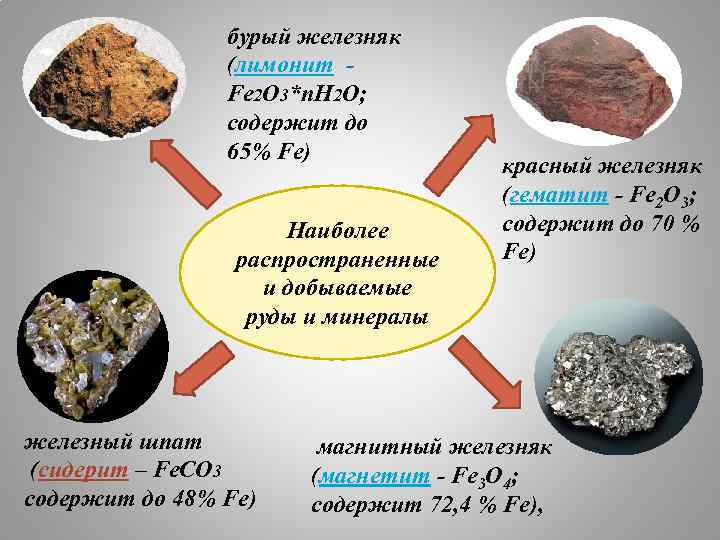 бурый железняк (лимонит - $Fe_2O_3*nH_2O$; содержит до 65% Fe)

красный железняк (гематит - $Fe_2O_3$; содержит до 70 % Fe)

Наиболее распространенные и добываемые руды и минералы

железный шпат (сидерит – $FeCO_3$ содержит до 48% Fe)

магнитный железняк (магнетит - $Fe_3O_4$; содержит 72,4 % Fe),